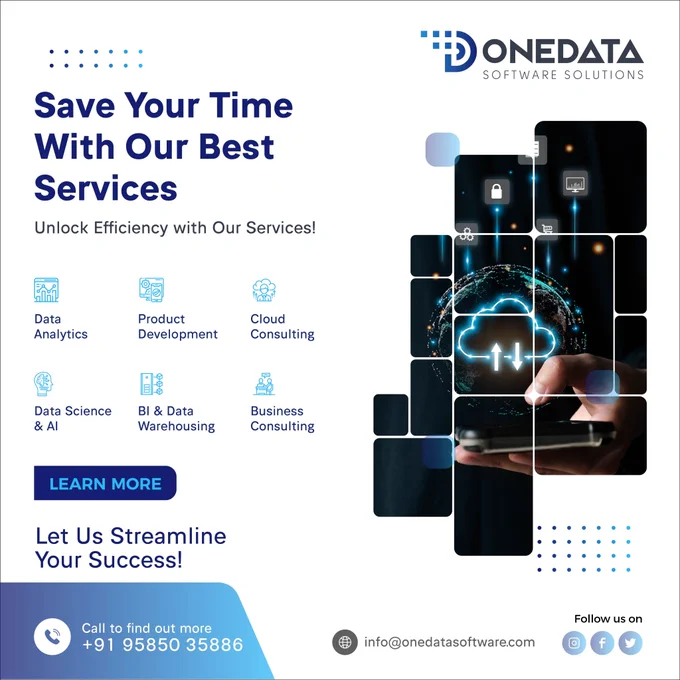 ONEDATA
SOFTWARE SOLUTIONS

Save Your Time With Our Best Services

Unlock Efficiency with Our Services!

Data Analytics

Product Development

Cloud Consulting

Data Science & AI

BI & Data Warehousing

Business Consulting

LEARN MORE

Let Us Streamline Your Success!

Call to find out more
+91 95850 35886

info@onedatasoftware.com

Follow us on